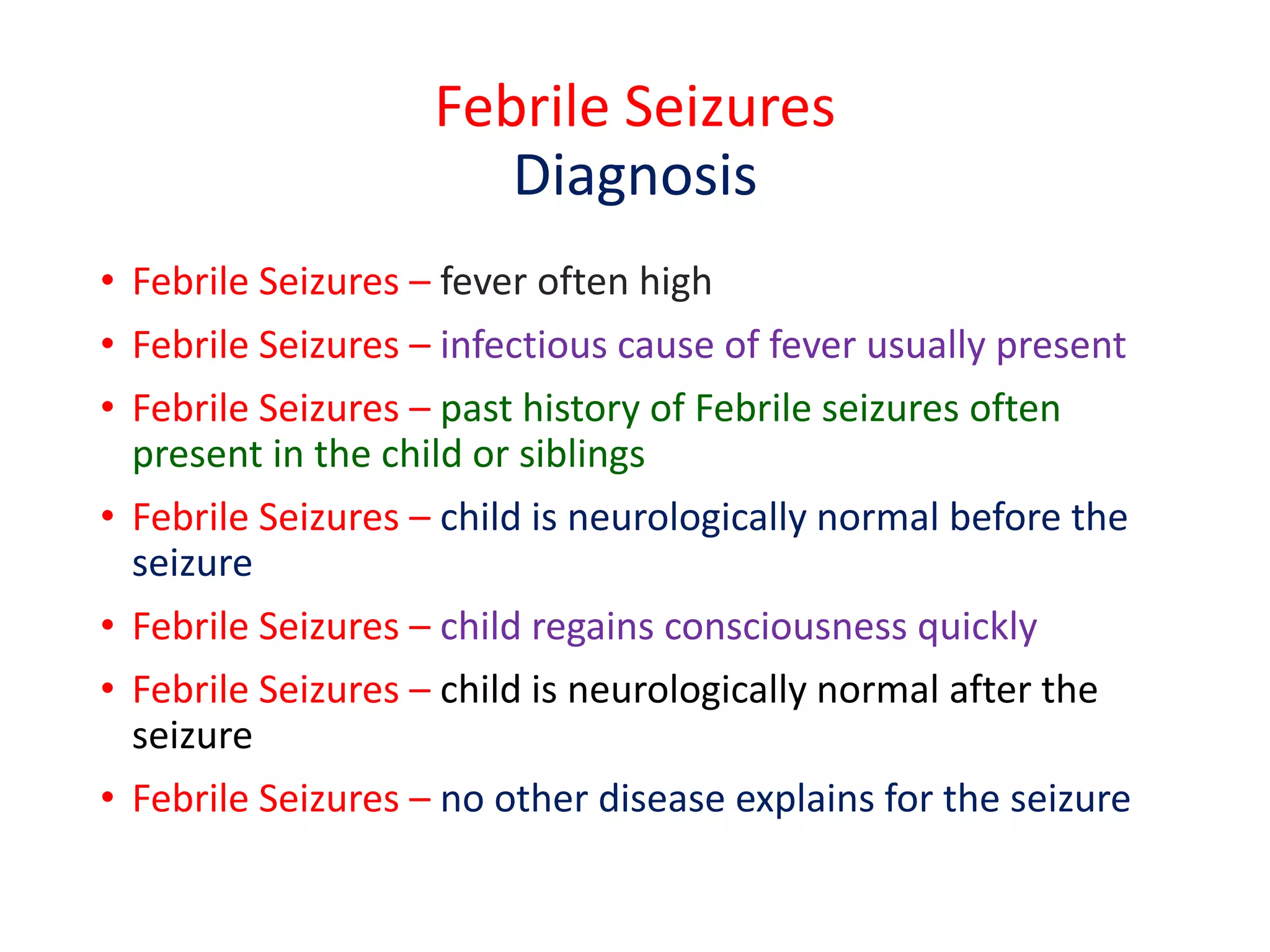 Febrile Seizures
Diagnosis

• Febrile Seizures – fever often high
• Febrile Seizures – infectious cause of fever usually present
• Febrile Seizures – past history of Febrile seizures often present in the child or siblings
• Febrile Seizures – child is neurologically normal before the seizure
• Febrile Seizures – child regains consciousness quickly
• Febrile Seizures – child is neurologically normal after the seizure
• Febrile Seizures – no other disease explains for the seizure